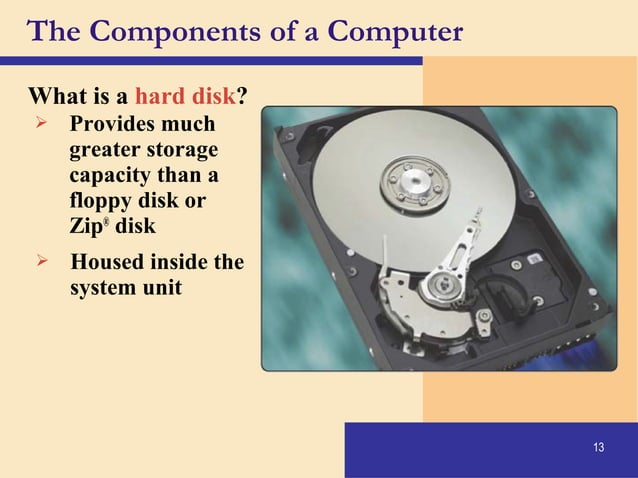 The Components of a Computer

What is a hard disk?

➢ Provides much greater storage capacity than a floppy disk or Zip® disk

➢ Housed inside the system unit

13